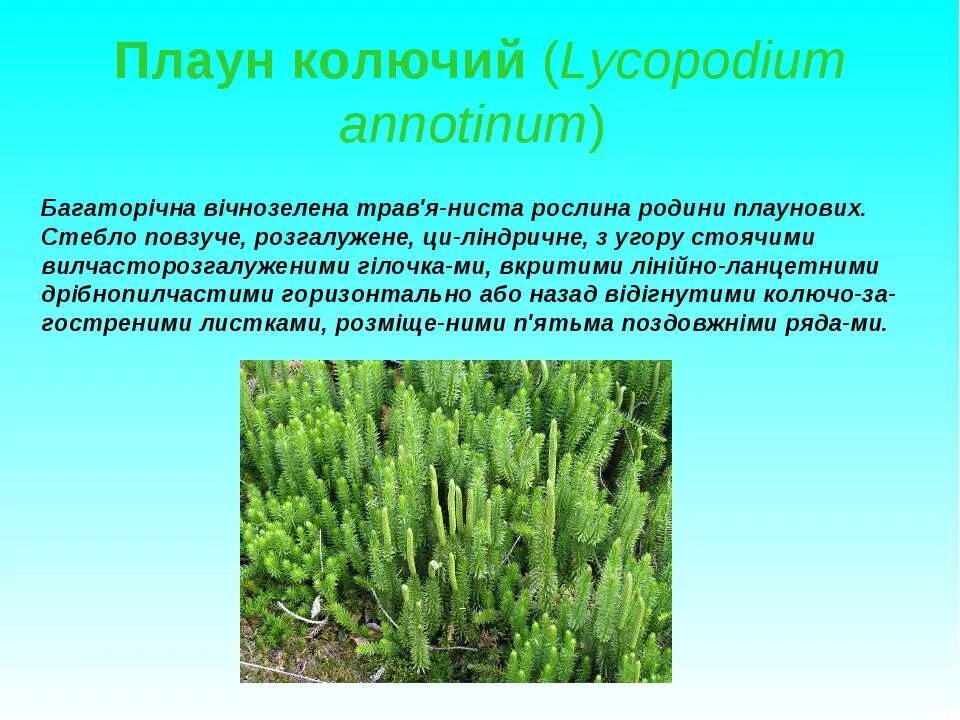 Плаун колючий (Lycopodium annotinum)

Багаторічна вічнозелена трав'я-ниста рослина родини плаунових. Стебло повзуче, розгалужене, ци-ліндричне, з угору стоячими вилчасторозгалуженими гілочка-ми, вкритими лінійно-ланцетними дрібнопилчастими горизонтально або назад відігнутими колючо-за-гостреними листками, розміще-ними п'ятьма поздовжніми ряда-ми.